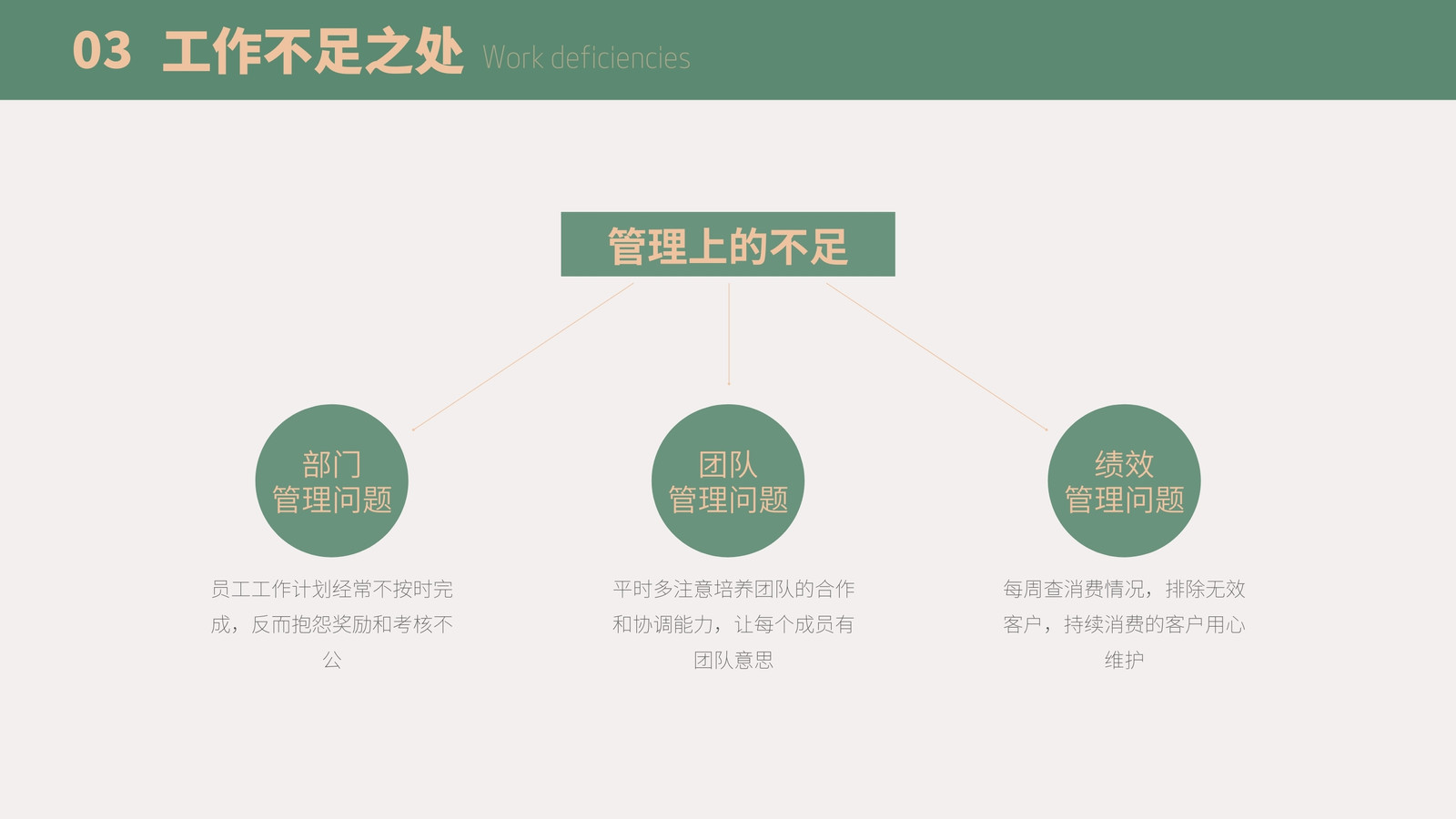 03 工作不足之处 Work deficiencies

管理上的不足

部门
管理问题

员工工作计划经常不按时完成，反而抱怨奖励和考核不公

团队
管理问题

平时多注意培养团队的合作和协调能力，让每个成员有团队意思

绩效
管理问题

每周查消费情况，排除无效客户，持续消费的客户用心维护